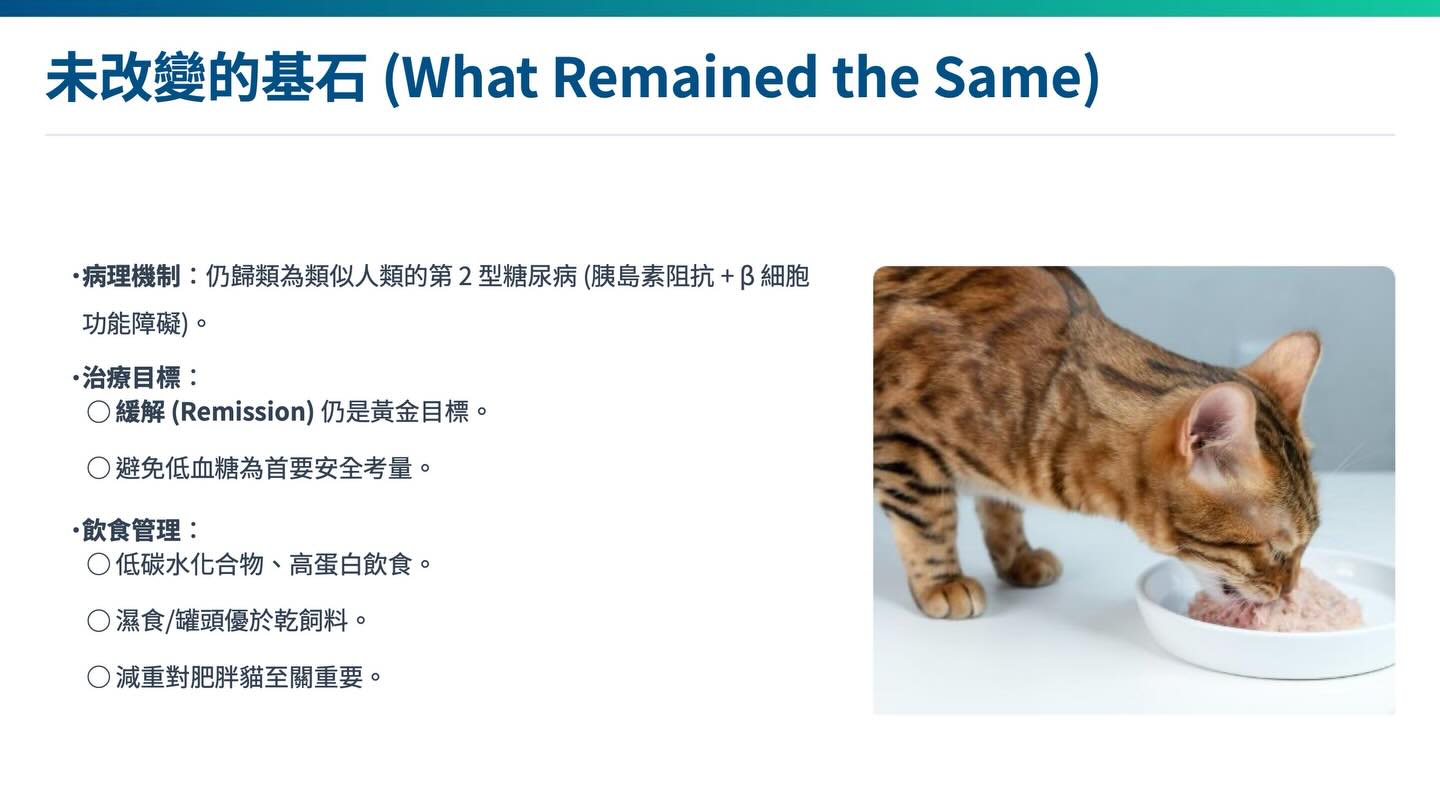 未改變的基石 (What Remained the Same)

• 病理機制：仍歸類為類似人類的第 2 型糖尿病 (胰島素阻抗 + β 細胞功能障礙)。

• 治療目標：
○ 緩解 (Remission) 仍是黃金目標。
○ 避免低血糖為首要安全考量。

• 飲食管理：
○ 低碳水化合物、高蛋白飲食。
○ 濕食/罐頭優於乾飼料。
○ 減重對肥胖貓至關重要。